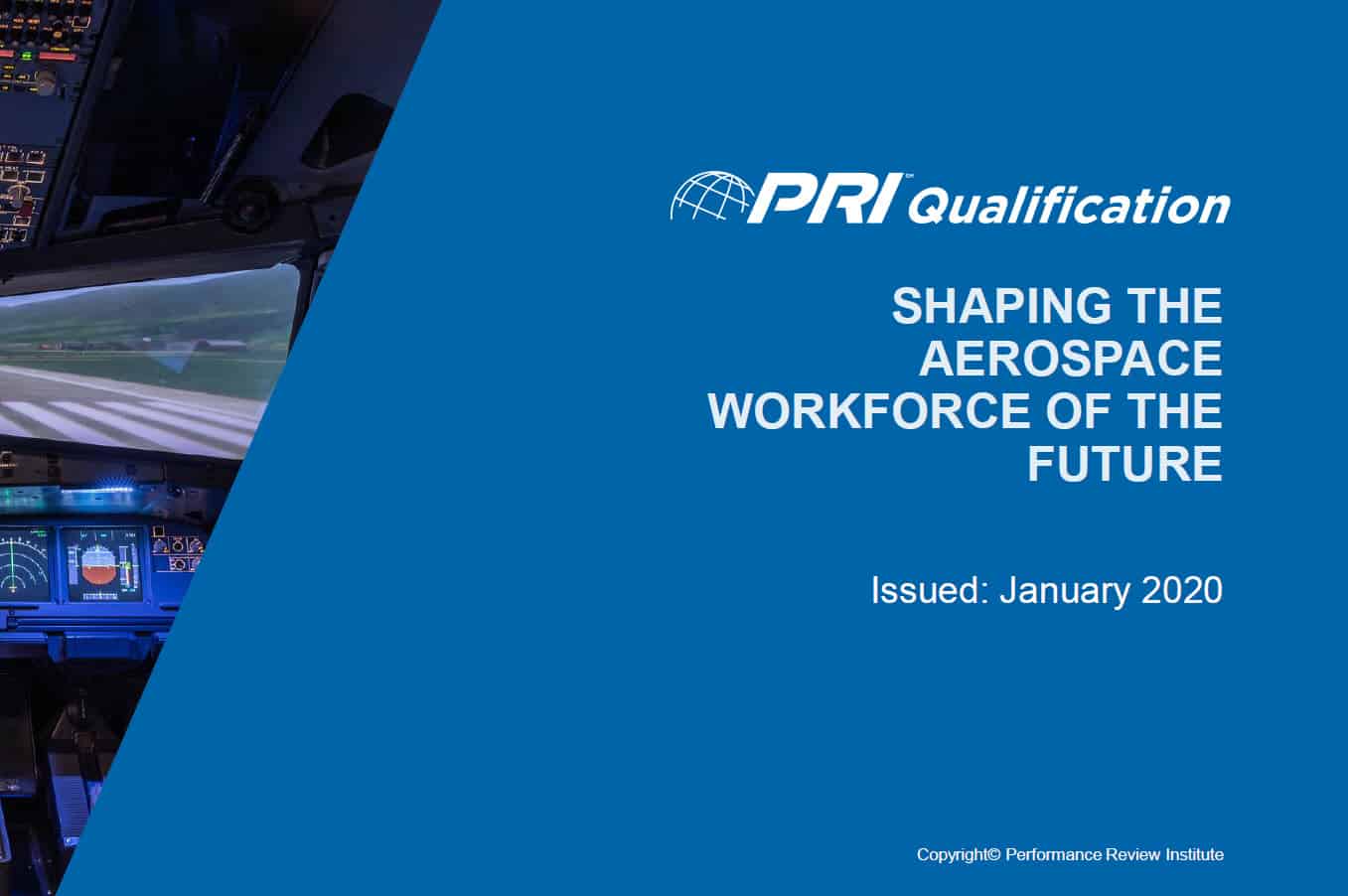 PRI Qualification

SHAPING THE AEROSPACE WORKFORCE OF THE FUTURE

Issued: January 2020

Copyright© Performance Review Institute